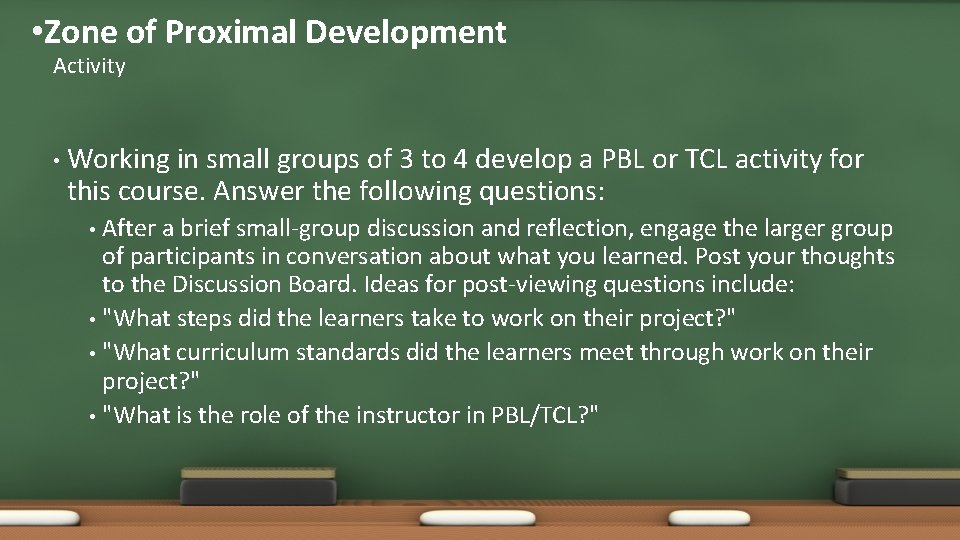 •Zone of Proximal Development
Activity

• Working in small groups of 3 to 4 develop a PBL or TCL activity for this course. Answer the following questions:

• After a brief small-group discussion and reflection, engage the larger group of participants in conversation about what you learned. Post your thoughts to the Discussion Board. Ideas for post-viewing questions include:
• "What steps did the learners take to work on their project?"
• "What curriculum standards did the learners meet through work on their project?"
• "What is the role of the instructor in PBL/TCL?"